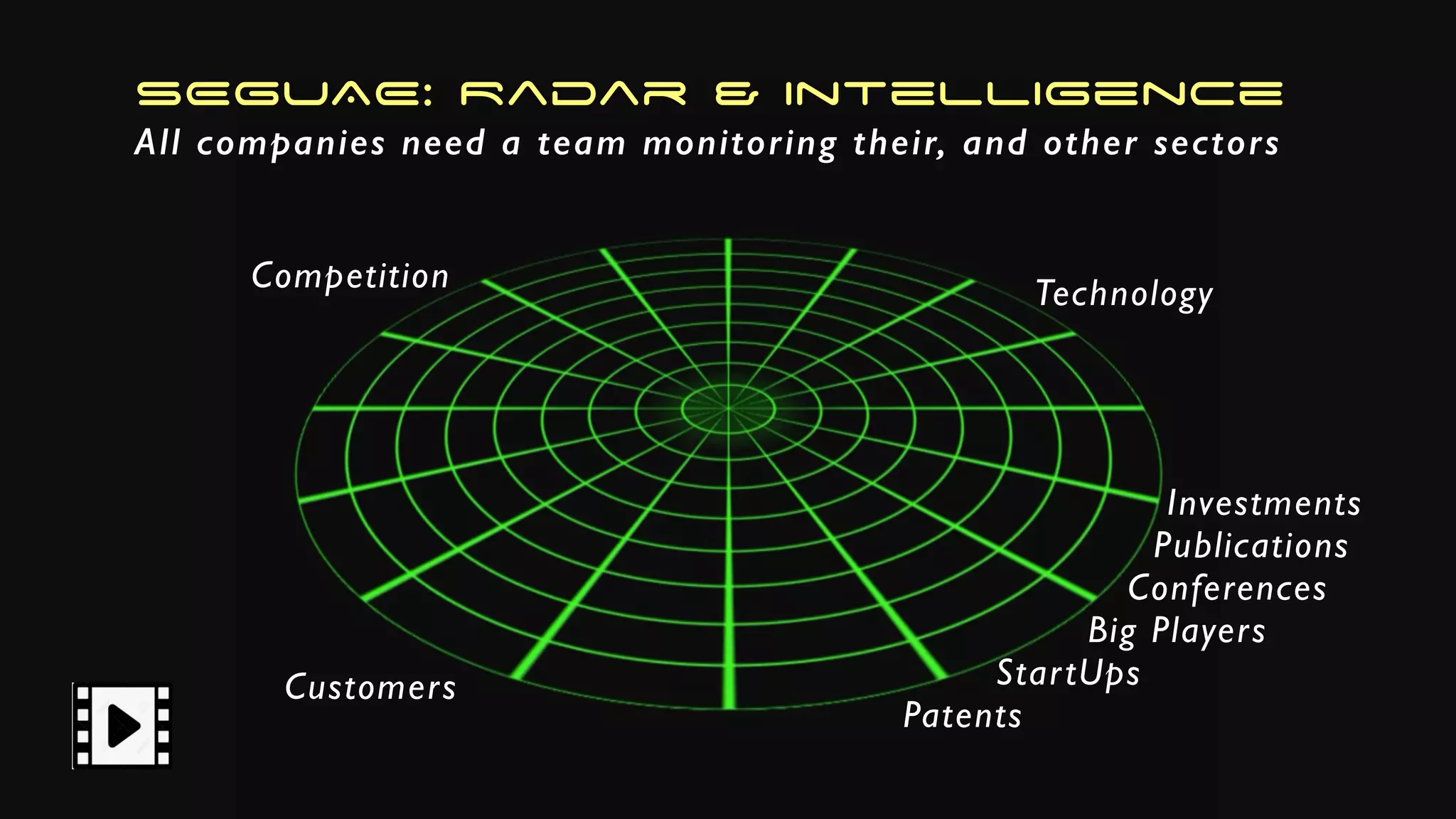 SEGUAE: RADAR & INTELLIGENCE

All companies need a team monitoring their, and other sectors

Competition

Technology

Investments
Publications
Conferences
Big Players
StartUps
Patents

Customers